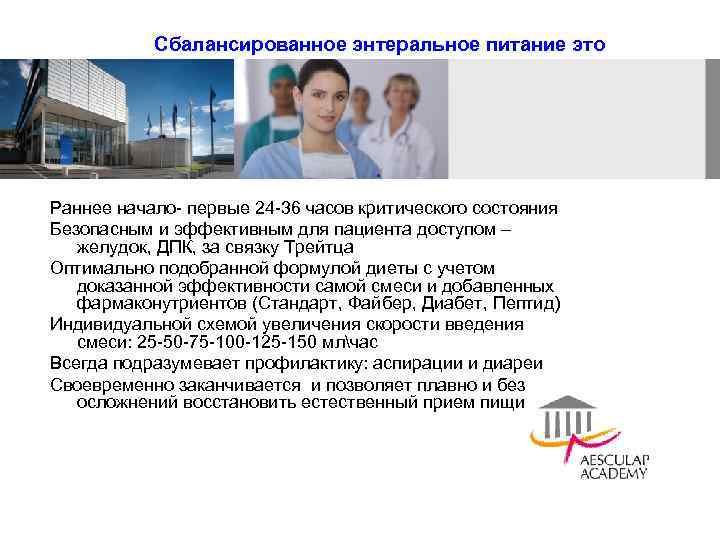 Сбалансированное энтеральное питание это

Раннее начало- первые 24-36 часов критического состояния

Безопасным и эффективным для пациента доступом – желудок, ДПК, за связку Трейтца

Оптимально подобранной формулой диеты с учетом доказанной эффективности самой смеси и добавленных фармаконутриентов (Стандарт, Файбер, Диабет, Пептид)

Индивидуальной схемой увеличения скорости введения смеси: 25-50-75-100-125-150 мл\час

Всегда подразумевает профилактику: аспирации и диареи

Своевременно заканчивается и позволяет плавно и без осложнений восстановить естественный прием пищи

AESCULAP ACADEMY